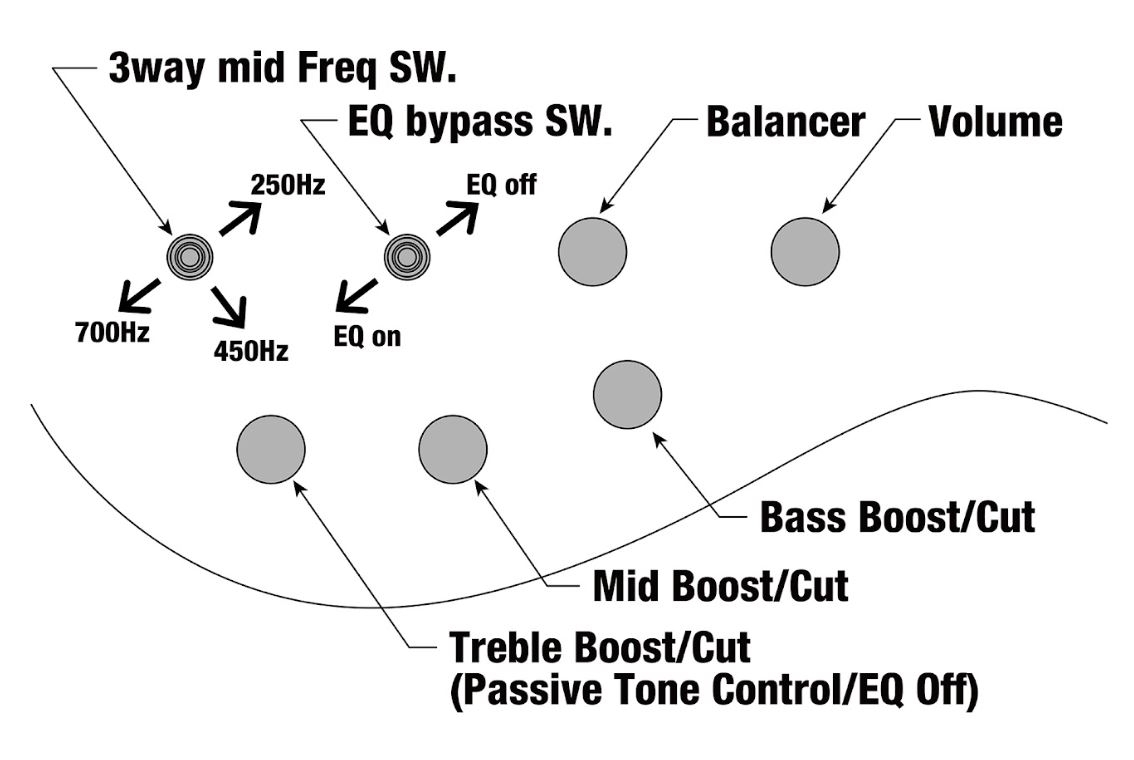 3way mid Freq SW.

EQ bypass SW.

Balancer

Volume

250Hz

700Hz

450Hz

EQ off

EQ on

Bass Boost/Cut

Mid Boost/Cut

Treble Boost/Cut
(Passive Tone Control/EQ Off)